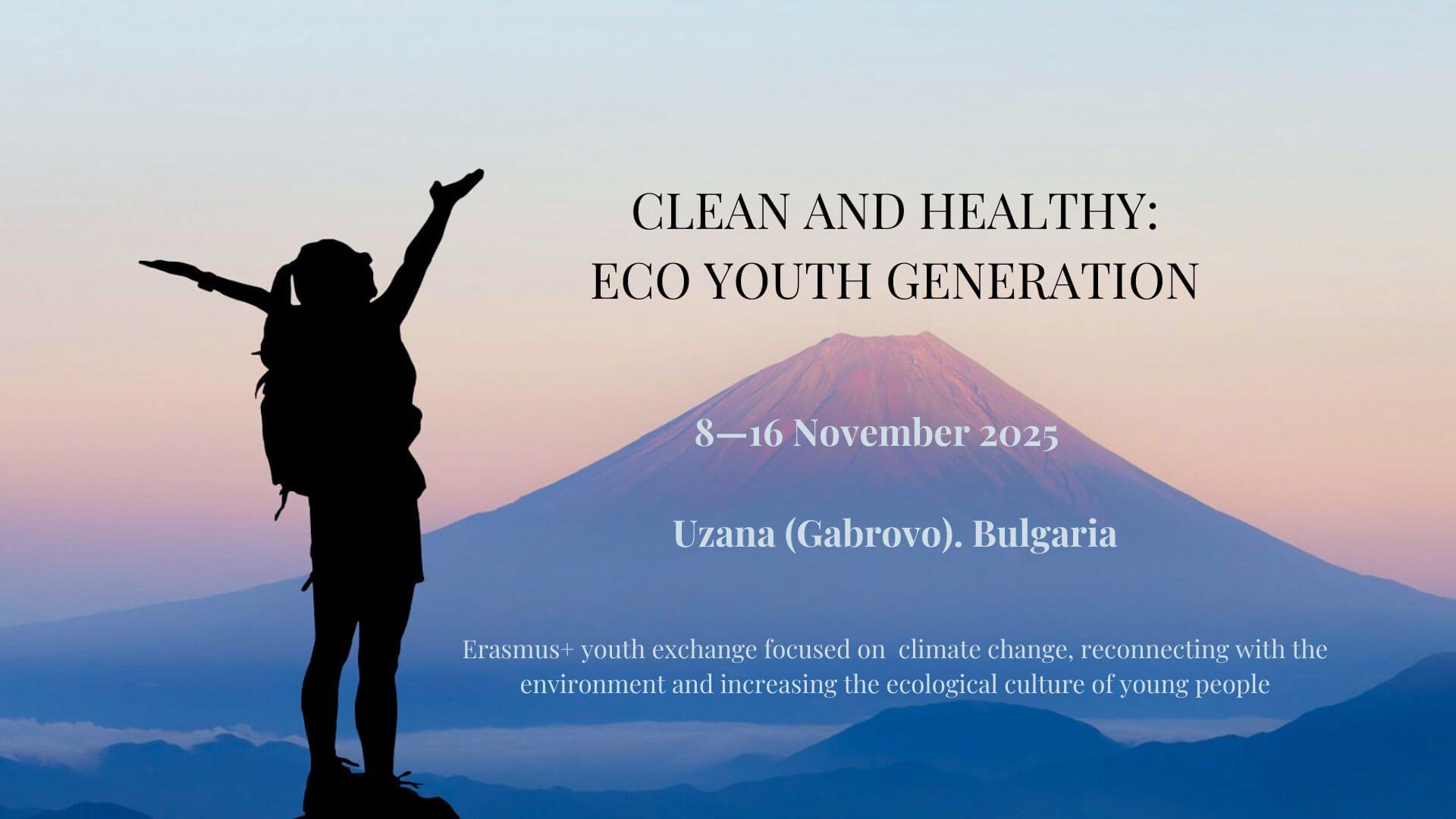 CLEAN AND HEALTHY:
ECO YOUTH GENERATION

8—16 November 2025

Uzana (Gabrovo). Bulgaria

Erasmus+ youth exchange focused on climate change, reconnecting with the environment and increasing the ecological culture of young people